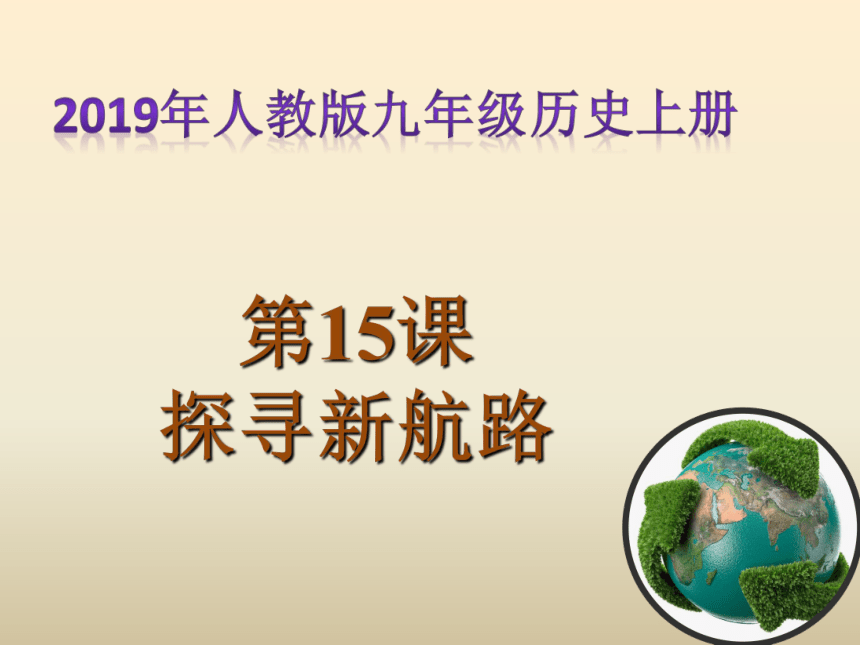 2019年人教版九年级历史上册

第15课
探寻新航路